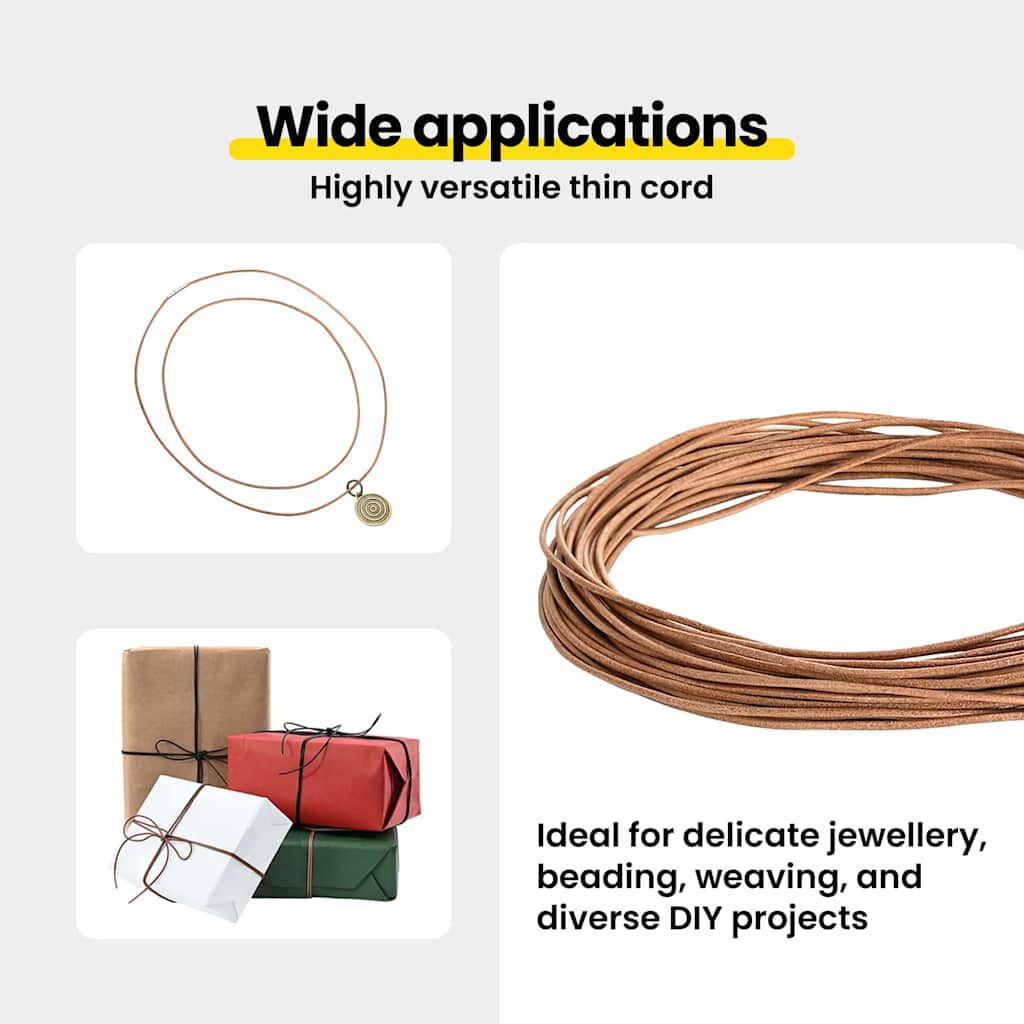 Wide applications
Highly versatile thin cord

Ideal for delicate jewellery, beading, weaving, and diverse DIY projects